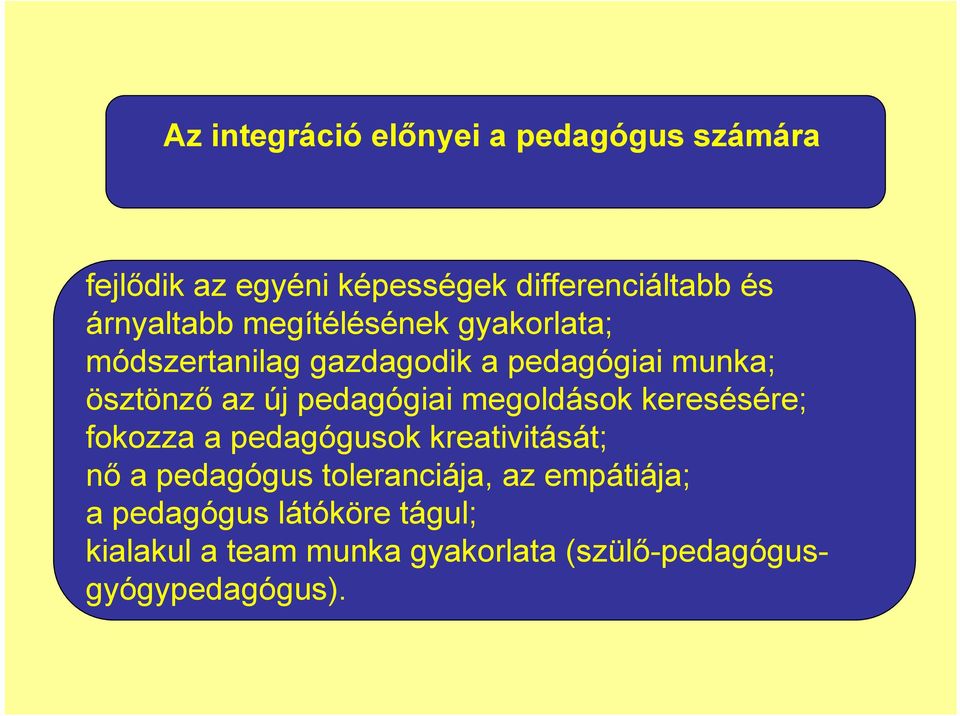 Az integráció előnyei a pedagógus számára

fejlődik az egyéni képességek differenciáltabb és árnyaltabb megítélésének gyakorlata;
módszertanilag gazdagodik a pedagógiai munka;
ösztönző az új pedagógiai megoldások keresésére;
fokozza a pedagógusok kreativitását;
nő a pedagógus toleranciája, az empátiája;
a pedagógus látóköre tágul;
kialakul a team munka gyakorlata (szülő-pedagógus-gyógypedagógus).